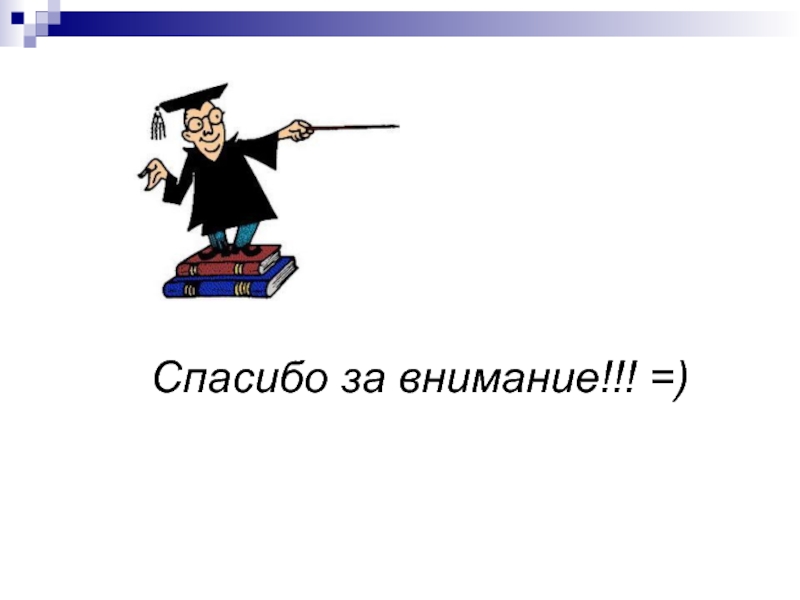 Спасибо за внимание!!! =)